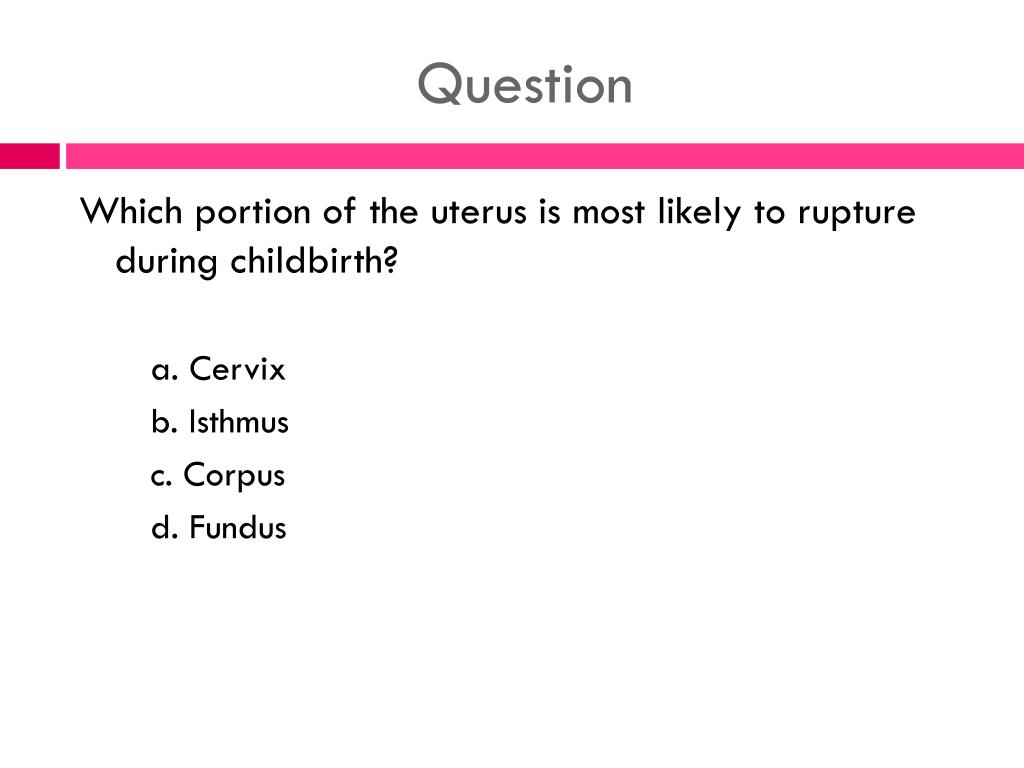 Question

Which portion of the uterus is most likely to rupture during childbirth?

a. Cervix
b. Isthmus
c. Corpus
d. Fundus